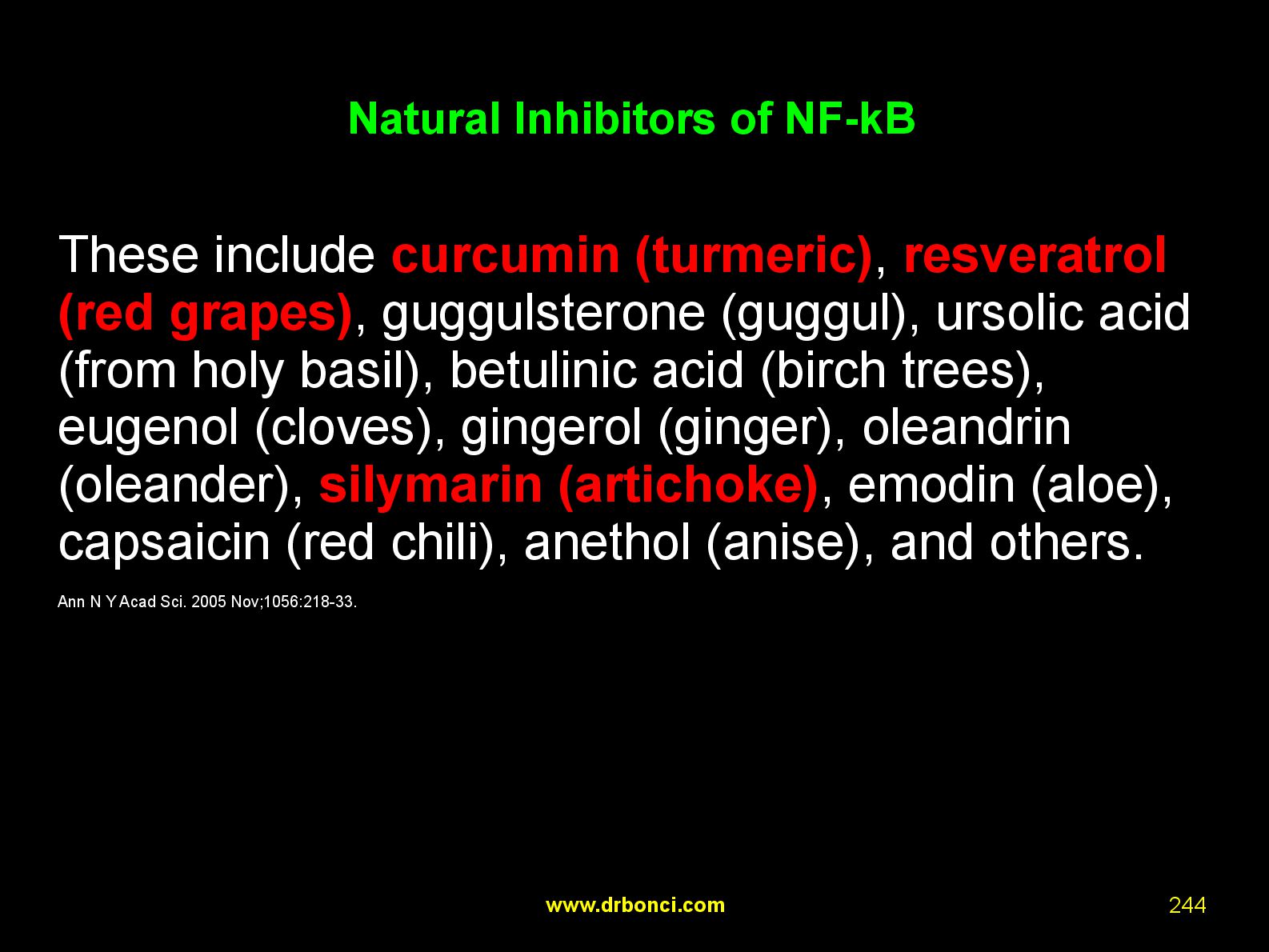 Natural Inhibitors of NF-kB

These include curcumin (turmeric), resveratrol (red grapes), guggulsterone (guggul), ursolic acid (from holy basil), betulinic acid (birch trees), eugenol (cloves), gingerol (ginger), oleandrin (oleander), silymarin (artichoke), emodin (aloe), capsaicin (red chili), anethol (anise), and others.

Ann N Y Acad Sci. 2005 Nov;1056:218-33.

www.drbonci.com

244